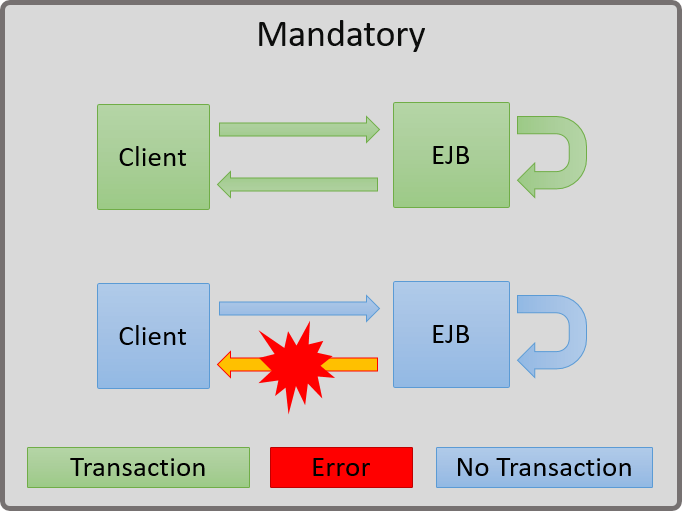 Mandatory

Client

EJB

Client

EJB

Transaction

Error

No Transaction